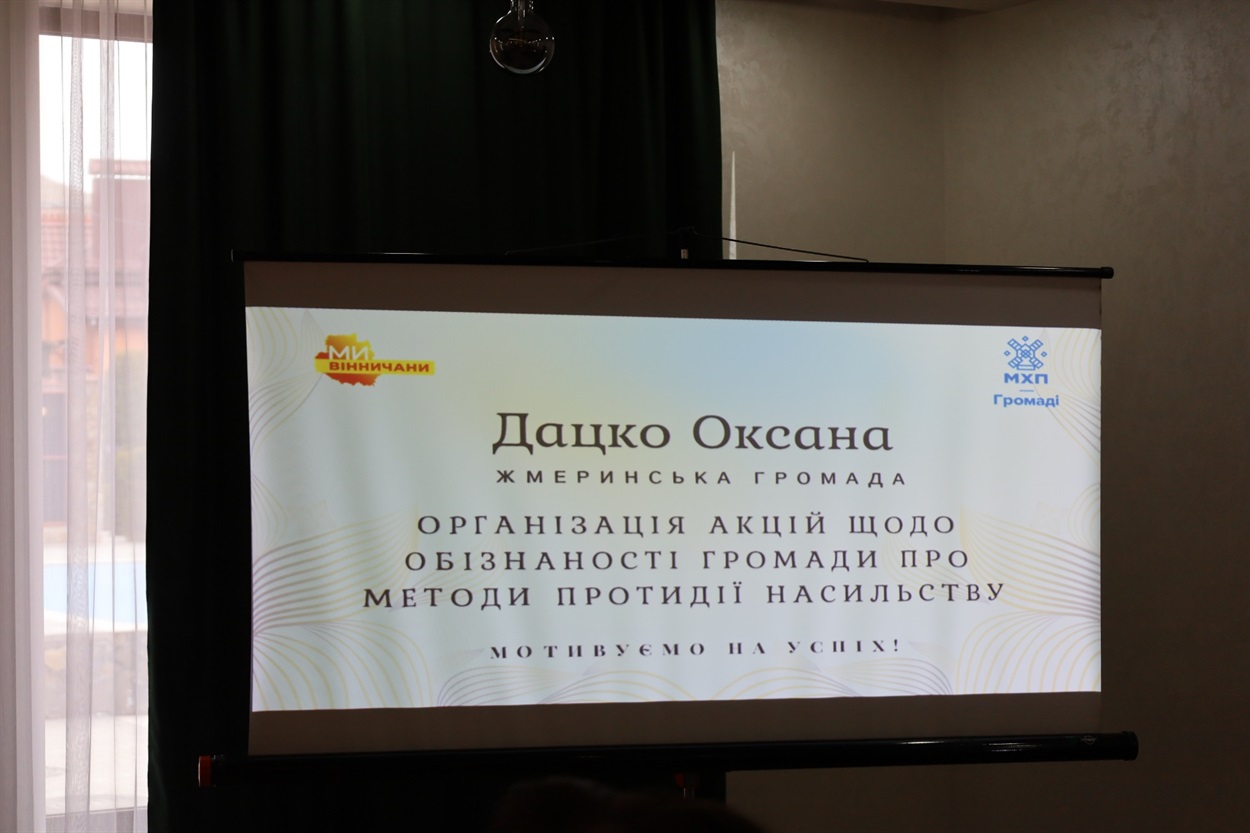 МИ ВІННИЧАНИ

МХП
Громаді

Дацко Оксана
ЖМЕРИНСЬКА ГРОМАДА

ОРГАНІЗАЦІЯ АКЦІЙ ЩОДО ОБІЗНАНОСТІ ГРОМАДИ ПРО МЕТОДИ ПРОТИДІЇ НАСИЛЬСТВУ

МОТИВУЄМО НА УСПІХ!